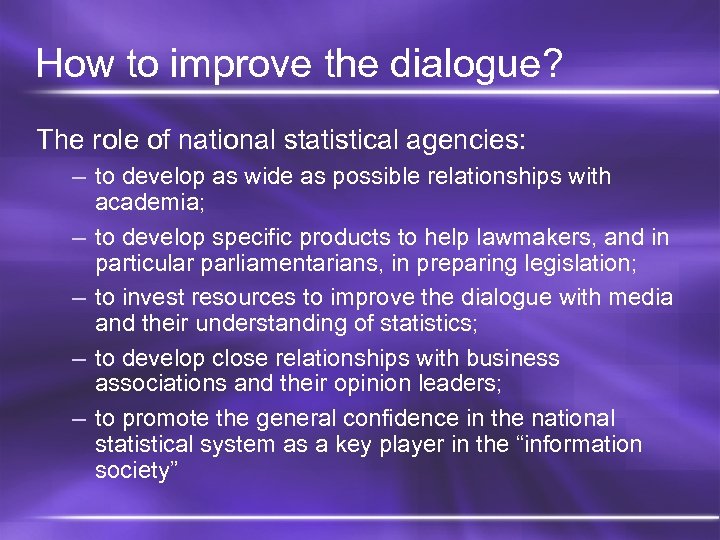 How to improve the dialogue?

The role of national statistical agencies:

– to develop as wide as possible relationships with academia;

– to develop specific products to help lawmakers, and in particular parliamentarians, in preparing legislation;

– to invest resources to improve the dialogue with media and their understanding of statistics;

– to develop close relationships with business associations and their opinion leaders;

– to promote the general confidence in the national statistical system as a key player in the “information society”